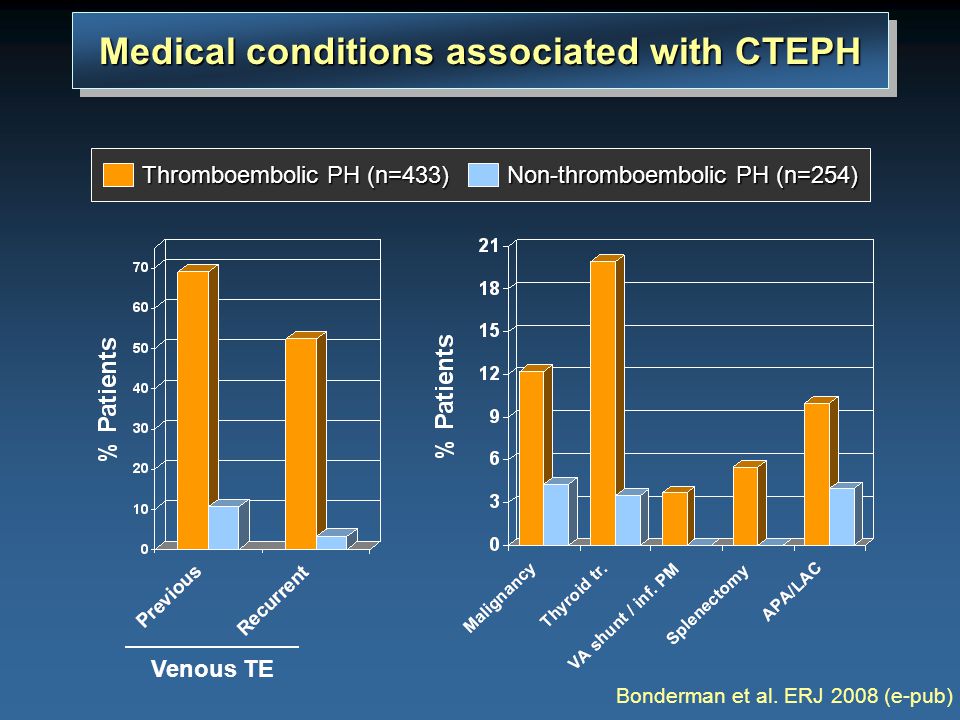 Medical conditions associated with CTEPH

Thromboembolic PH (n=433) Non-thromboembolic PH (n=254)

% Patients

70
60
50
40
30
20
10
0

Previous
Recurrent

Venous TE

% Patients

21
18
15
12
9
6
3
0

Malignancy
Thyroid tr.
VA shunt / inf. PM
Splenectomy
APA/LAC

Bonderman et al. ERJ 2008 (e-pub)